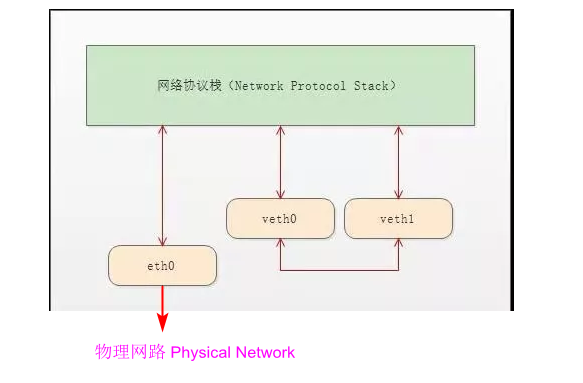 网络协议栈（Network Protocol Stack）

veth0

veth1

eth0

物理网路 Physical Network